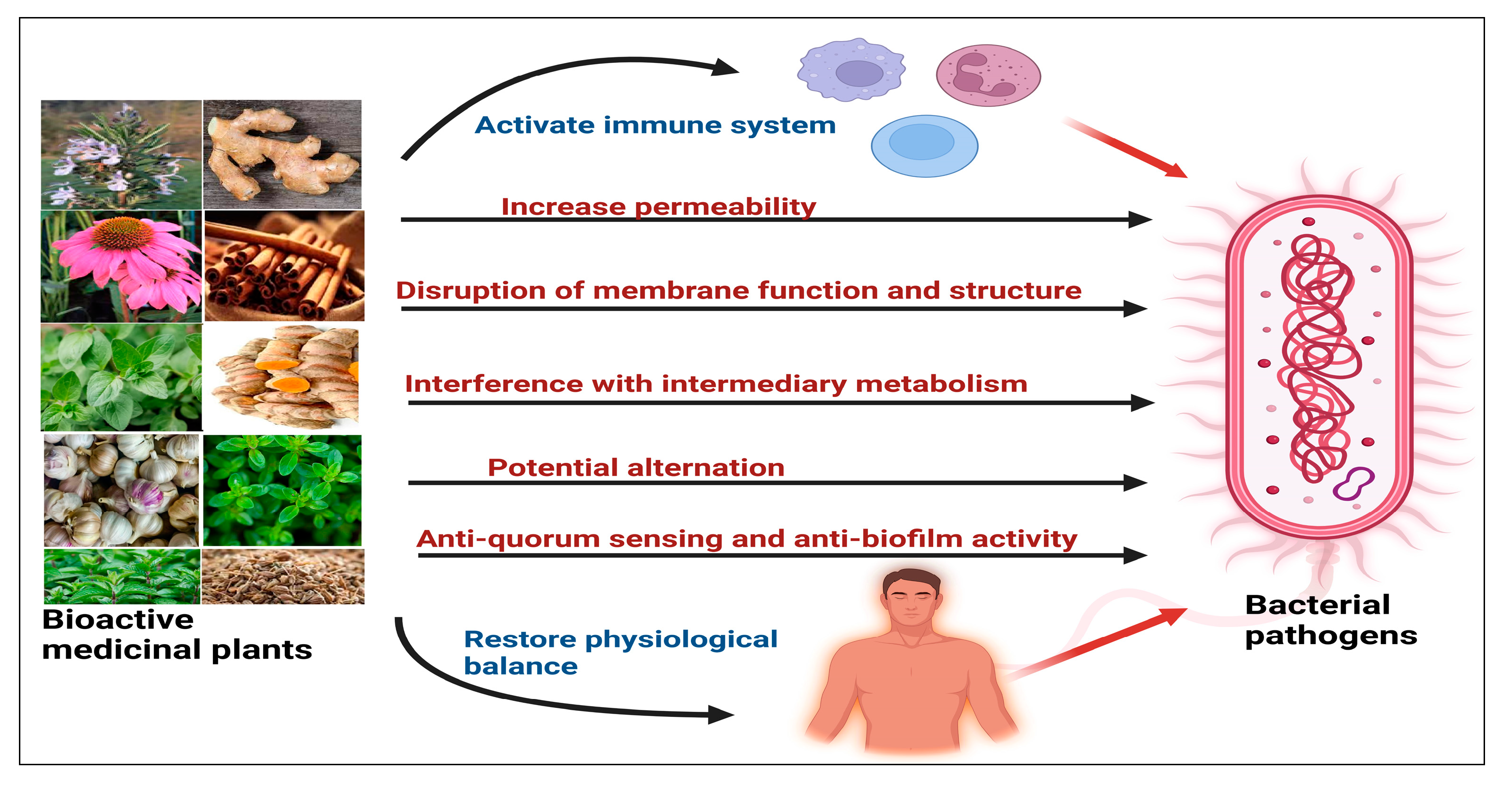 Activate immune system

Increase permeability

Disruption of membrane function and structure

Interference with intermediary metabolism

Potential alternation

Anti-quorum sensing and anti-biofilm activity

Bioactive medicinal plants

Restore physiological balance

Bacterial pathogens